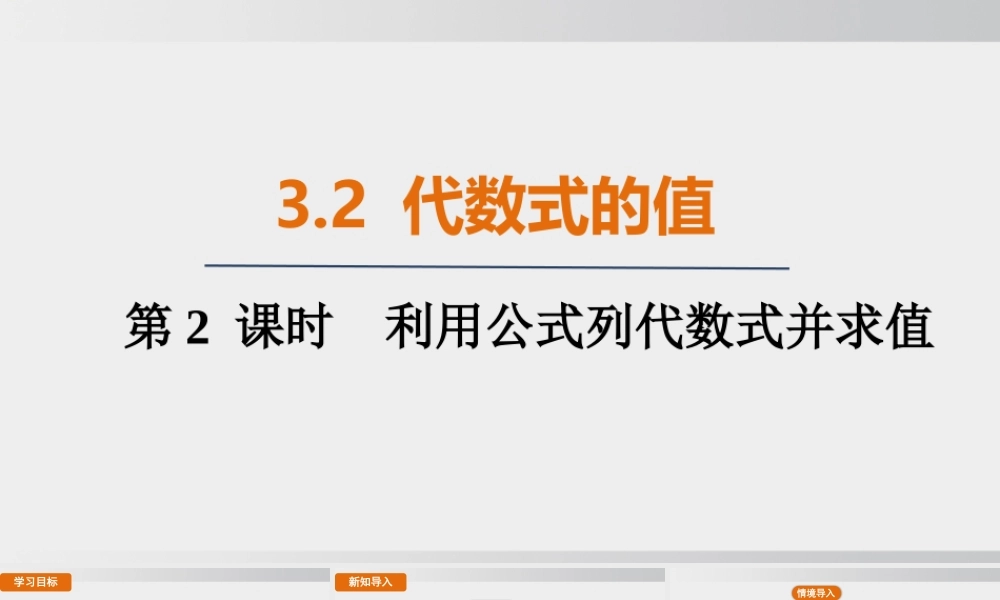 3.2 代数式的值

第 2 课时 利用公式列代数式并求值

学习目标

新知导入

情境导入